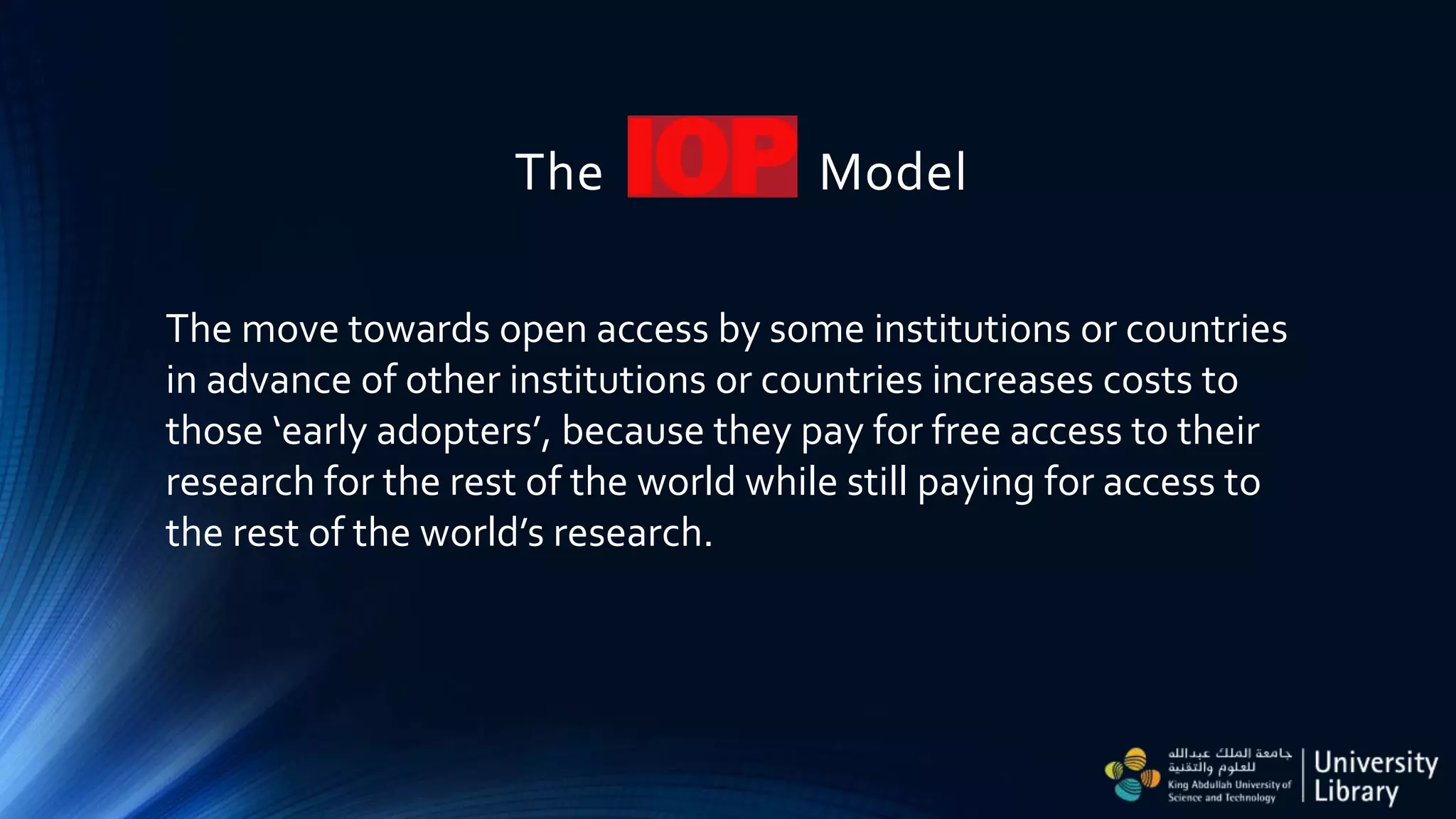 The IOP Model

The move towards open access by some institutions or countries in advance of other institutions or countries increases costs to those ‘early adopters’, because they pay for free access to their research for the rest of the world while still paying for access to the rest of the world’s research.

جامعة الملك عبدالله للعلوم والتقنية
King Abdullah University of Science and Technology
University Library